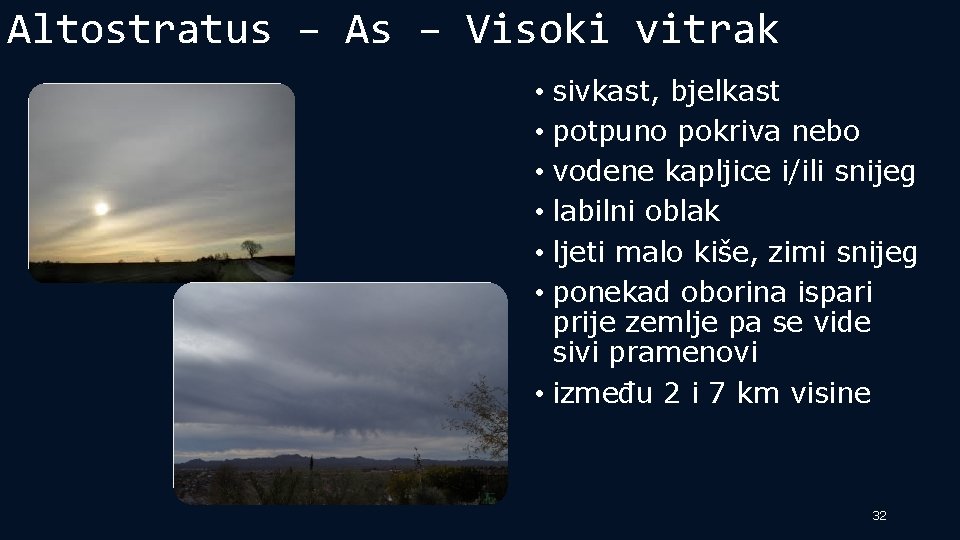 Altostratus – As – Visoki vitrak

• sivkast, bjelkast
• potpuno pokriva nebo
• vodene kapljice i/ili snijeg
• labilni oblak
• ljeti malo kiše, zimi snijeg
• ponekad oborina ispari prije zemlje pa se vide sivi pramenovi
• između 2 i 7 km visine

32